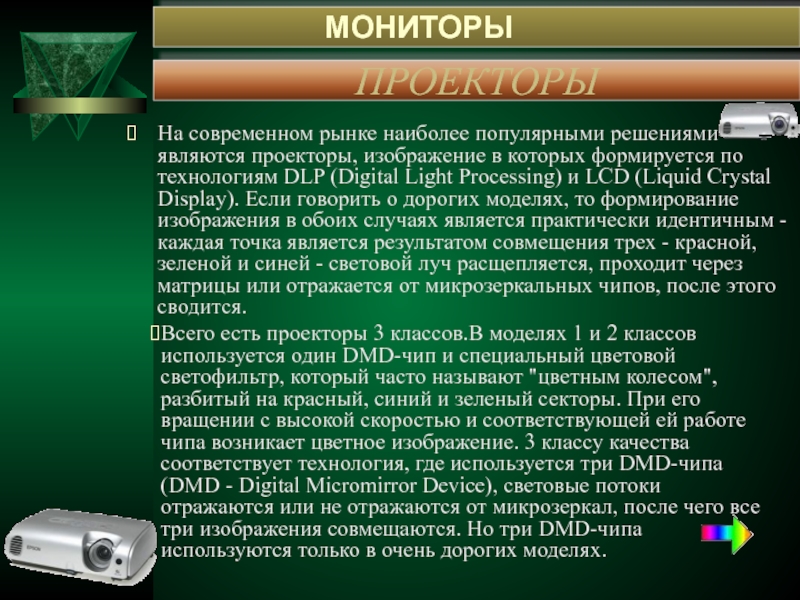 МОНИТОРЫ

ПРОЕКТОРЫ

 На современном рынке наиболее популярными решениями являются проекторы, изображение в которых формируется по технологиям DLP (Digital Light Processing) и LCD (Liquid Crystal Display). Если говорить о дорогих моделях, то формирование изображения в обоих случаях является практически идентичным - каждая точка является результатом совмещения трех - красной, зеленой и синей - световой луч расщепляется, проходит через матрицы или отражается от микрозеркальных чипов, после этого сводится.

Всего есть проекторы 3 классов.В моделях 1 и 2 классов используется один DMD-чип и специальный цветовой светофильтр, который часто называют "цветным колесом", разбитый на красный, синий и зеленый секторы. При его вращении с высокой скоростью и соответствующей ей работе чипа возникает цветное изображение. 3 классу качества соответствует технология, где используется три DMD-чипа (DMD - Digital Micromirror Device), световые потоки отражаются или не отражаются от микрозеркал, после чего все три изображения совмещаются. Но три DMD-чипа используются только в очень дорогих моделях.

EPSON